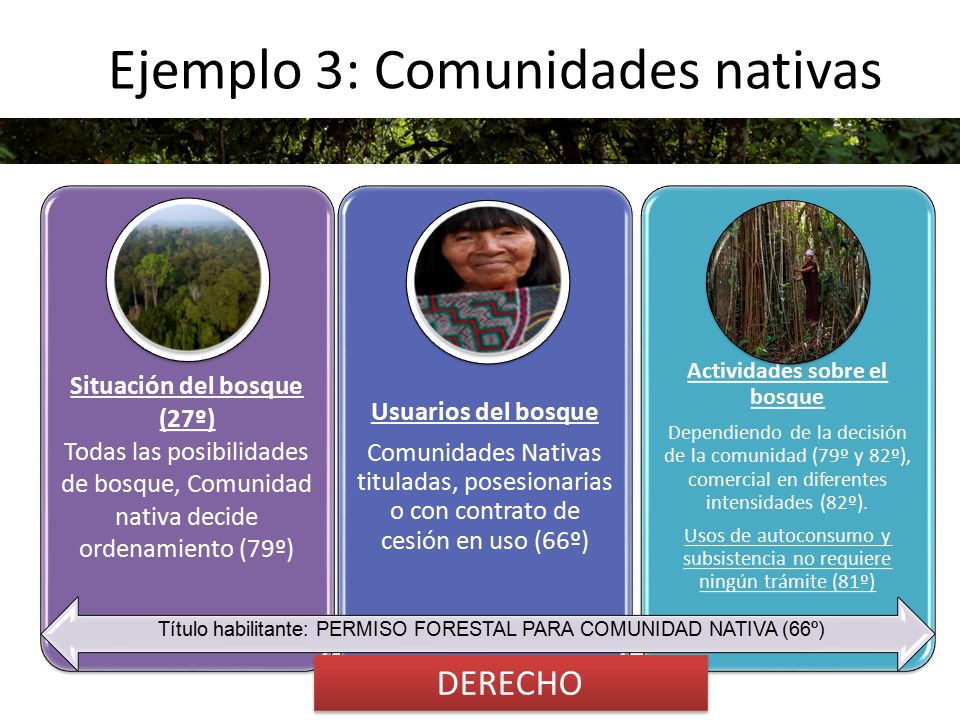 Ejemplo 3: Comunidades nativas

Situación del bosque (27º)
Todas las posibilidades de bosque, Comunidad nativa decide ordenamiento (79º)

Usuarios del bosque
Comunidades Nativas tituladas, posesionarias o con contrato de cesión en uso (66º)

Actividades sobre el bosque
Dependiendo de la decisión de la comunidad (79º y 82º), comercial en diferentes intensidades (82º).

Usos de autoconsumo y subsistencia no requiere ningún trámite (81º)

Título habilitante: PERMISO FORESTAL PARA COMUNIDAD NATIVA (66º)

DERECHO